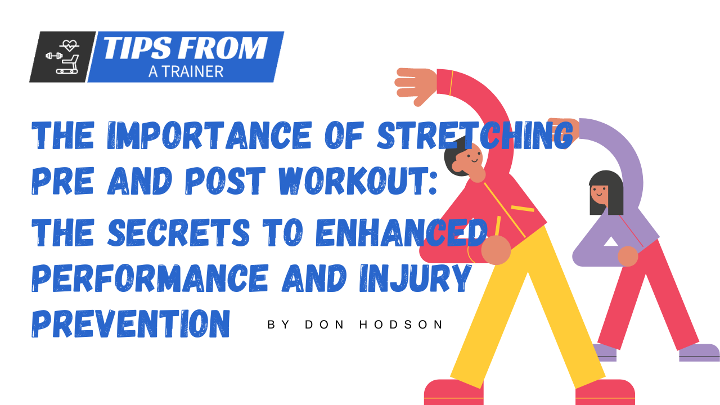 TIPS FROM
A TRAINER

THE IMPORTANCE OF STRETCHING PRE AND POST WORKOUT:
THE SECRETS TO ENHANCED PERFORMANCE AND INJURY PREVENTION

BY DON HODSON